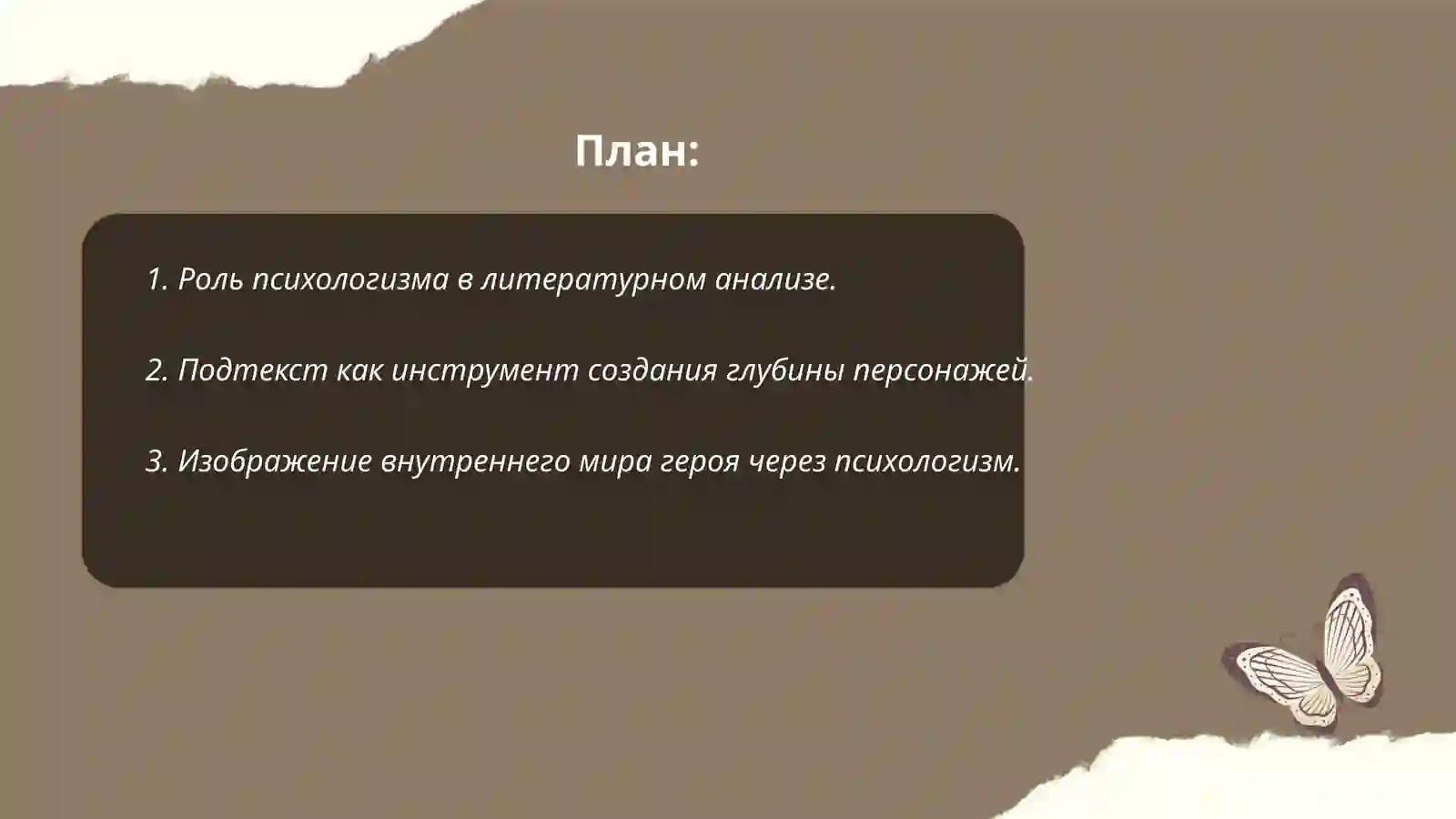 План:

1. Роль психологизма в литературном анализе.

2. Подтекст как инструмент создания глубины персонажей.

3. Изображение внутреннего мира героя через психологизм.